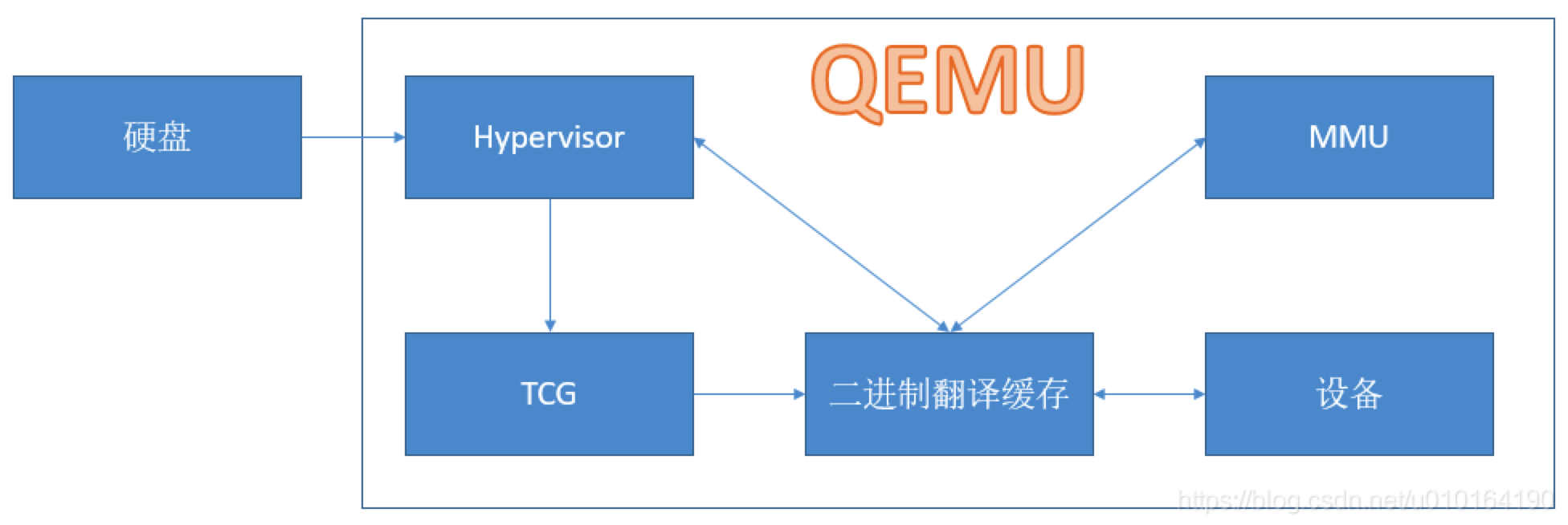 QEMU

硬盘

Hypervisor

MMU

TCG

二进制翻译缓存

设备

https://blog.csdn.net/u010164190